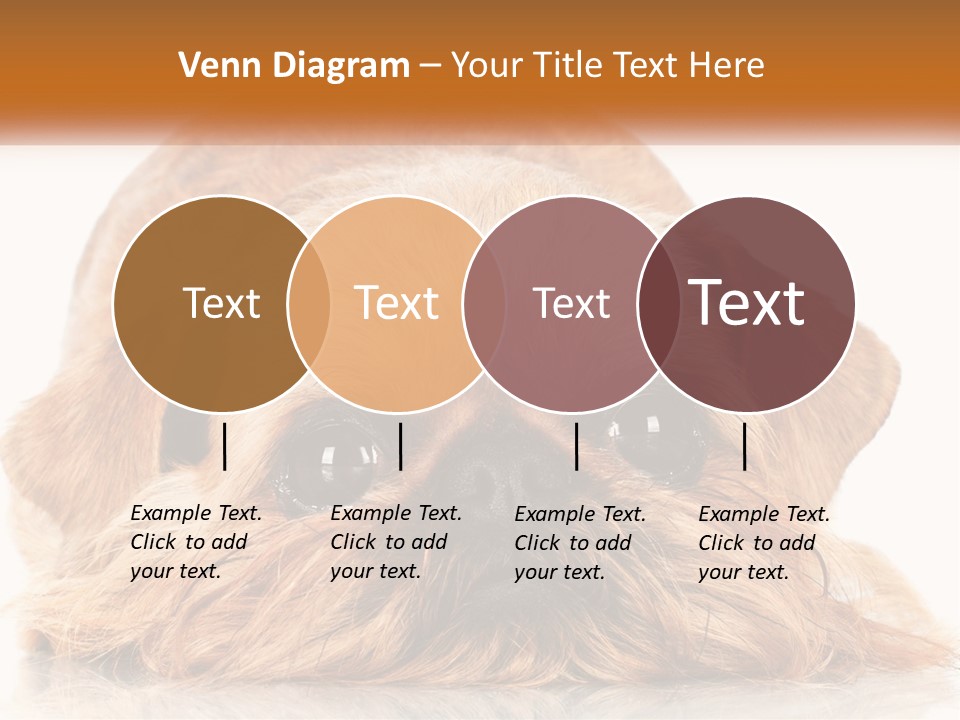 Venn Diagram – Your Title Text Here

Text

Text

Text

Text

Example Text. Click to add your text.

Example Text. Click to add your text.

Example Text. Click to add your text.

Example Text. Click to add your text.